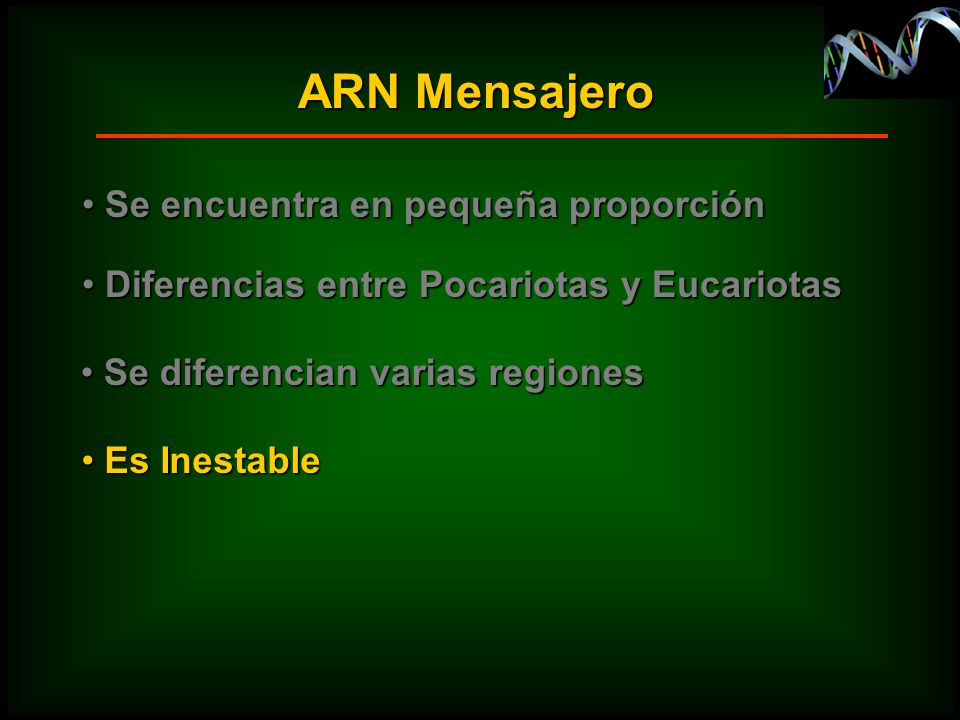 ARN Mensajero

• Se encuentra en pequeña proporción

• Diferencias entre Pocariotas y Eucariotas

• Se diferencian varias regiones

• Es Inestable